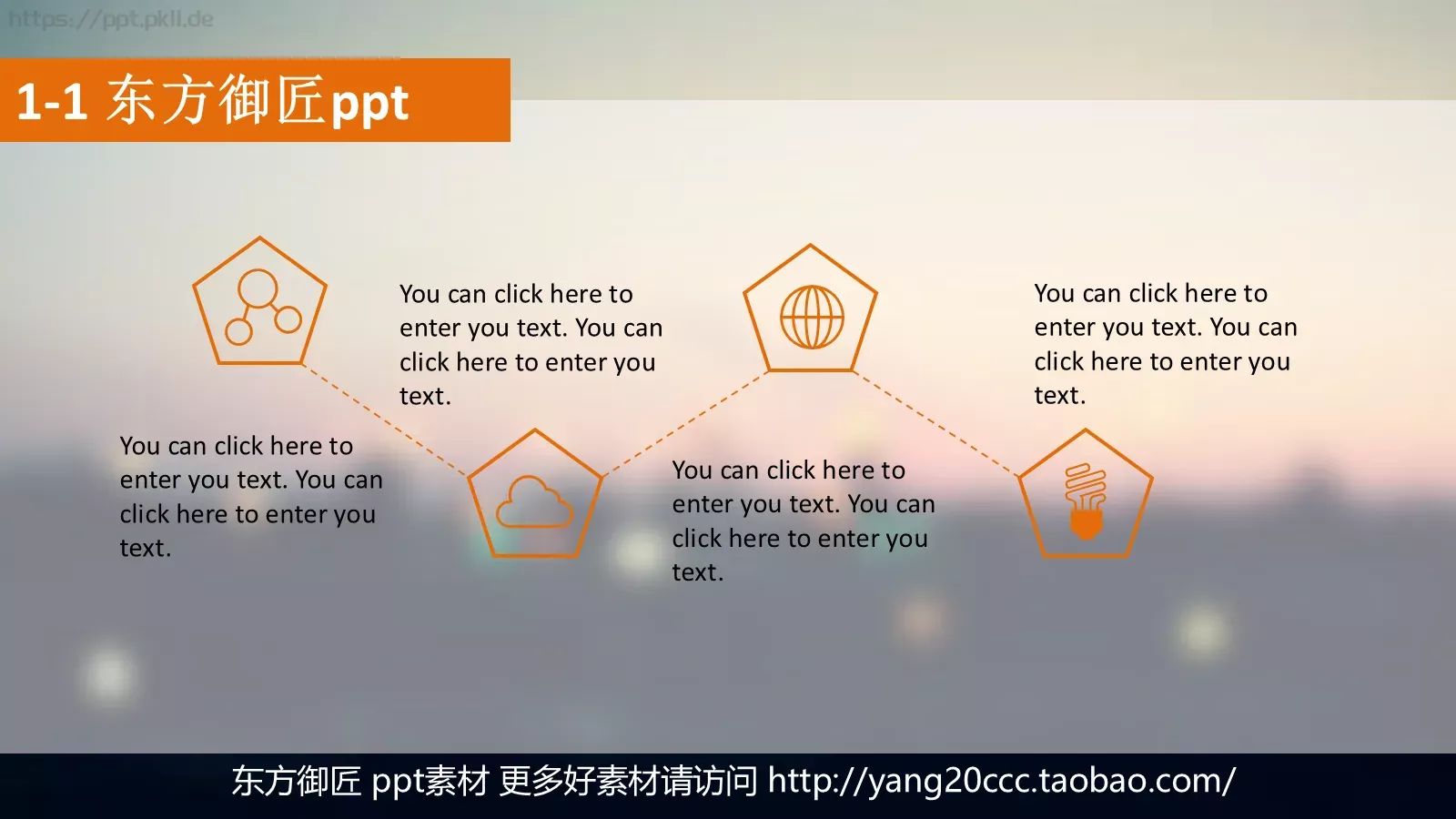 https://ppt.pkll.de

1-1 东方御匠ppt

You can click here to enter you text. You can click here to enter you text.

You can click here to enter you text. You can click here to enter you text.

You can click here to enter you text. You can click here to enter you text.

You can click here to enter you text. You can click here to enter you text.

东方御匠 ppt素材 更多好素材请访问 http://yang20ccc.taobao.com/